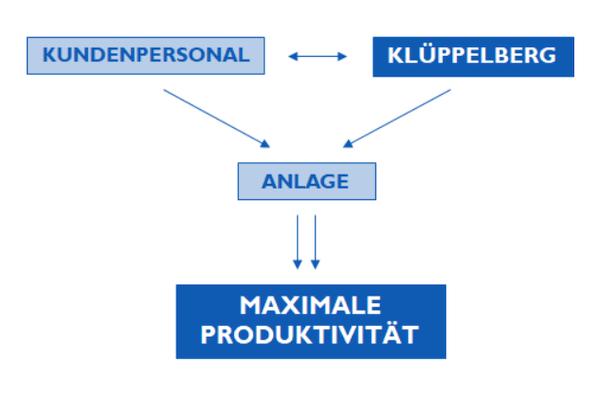 KUNDENPERSONAL

KLÜPPELBERG

ANLAGE

MAXIMALE PRODUKTIVITÄT